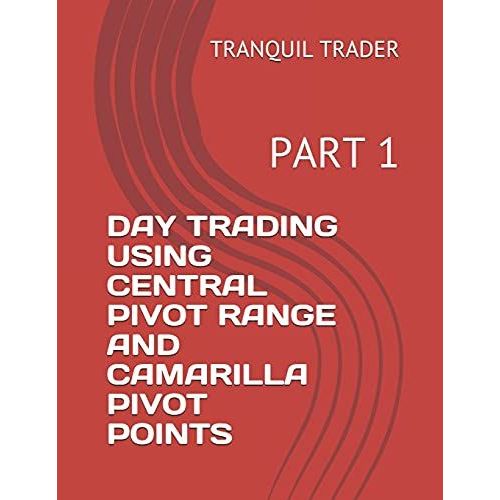 TRANQUIL TRADER

PART 1

DAY TRADING USING CENTRAL PIVOT RANGE AND CAMARILLA PIVOT POINTS